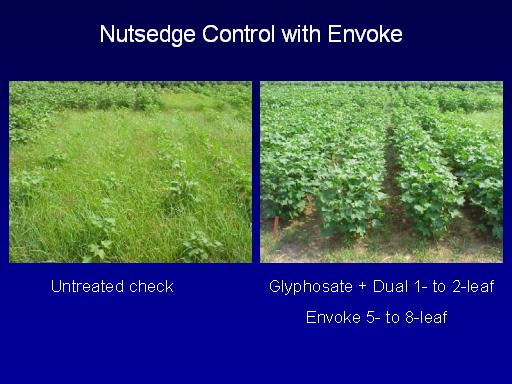 Nutsedge Control with Envoke

Untreated check

Glyphosate + Dual 1- to 2-leaf

Envoke 5- to 8-leaf